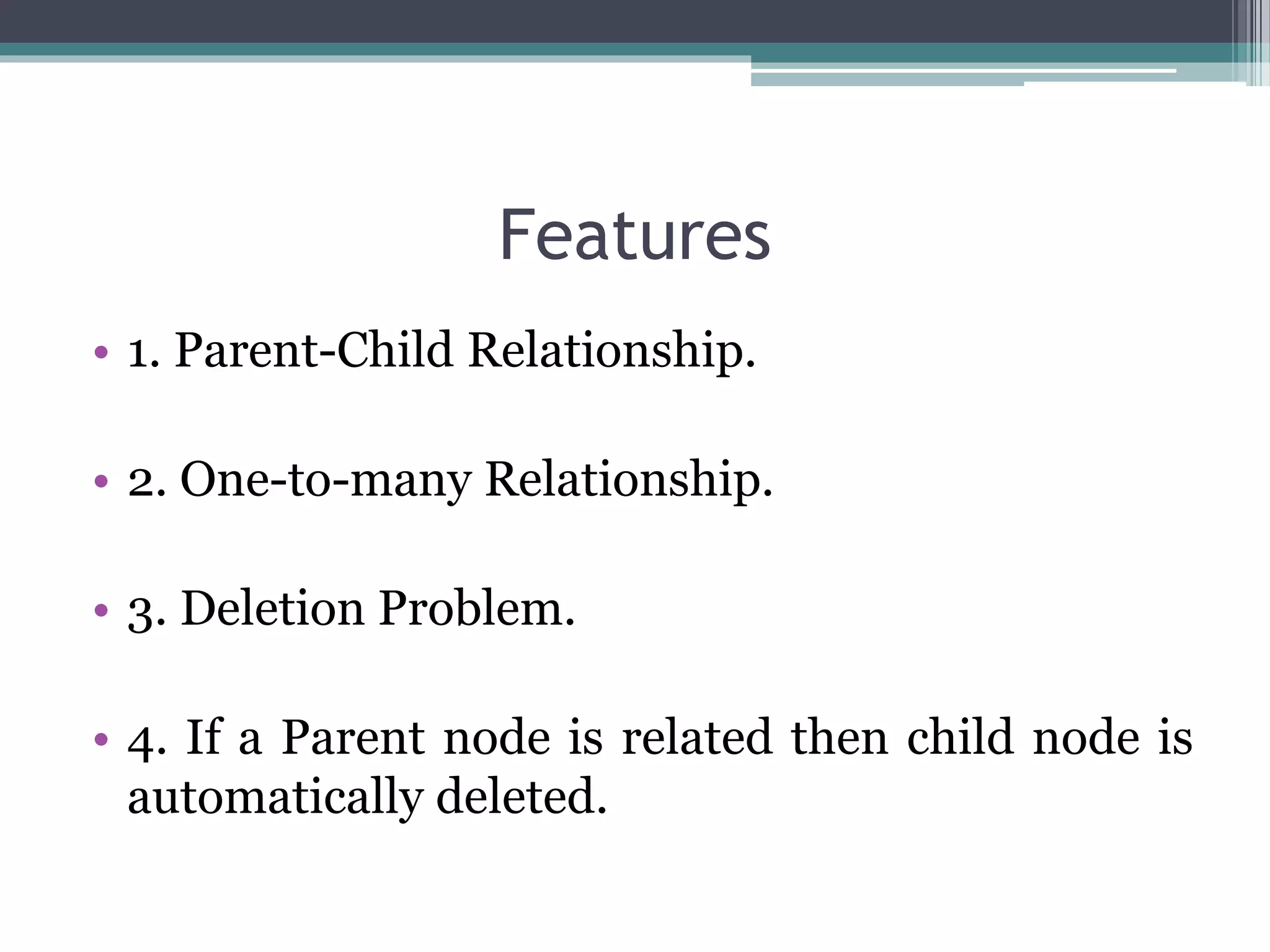 Features

• 1. Parent-Child Relationship.

• 2. One-to-many Relationship.

• 3. Deletion Problem.

• 4. If a Parent node is related then child node is automatically deleted.